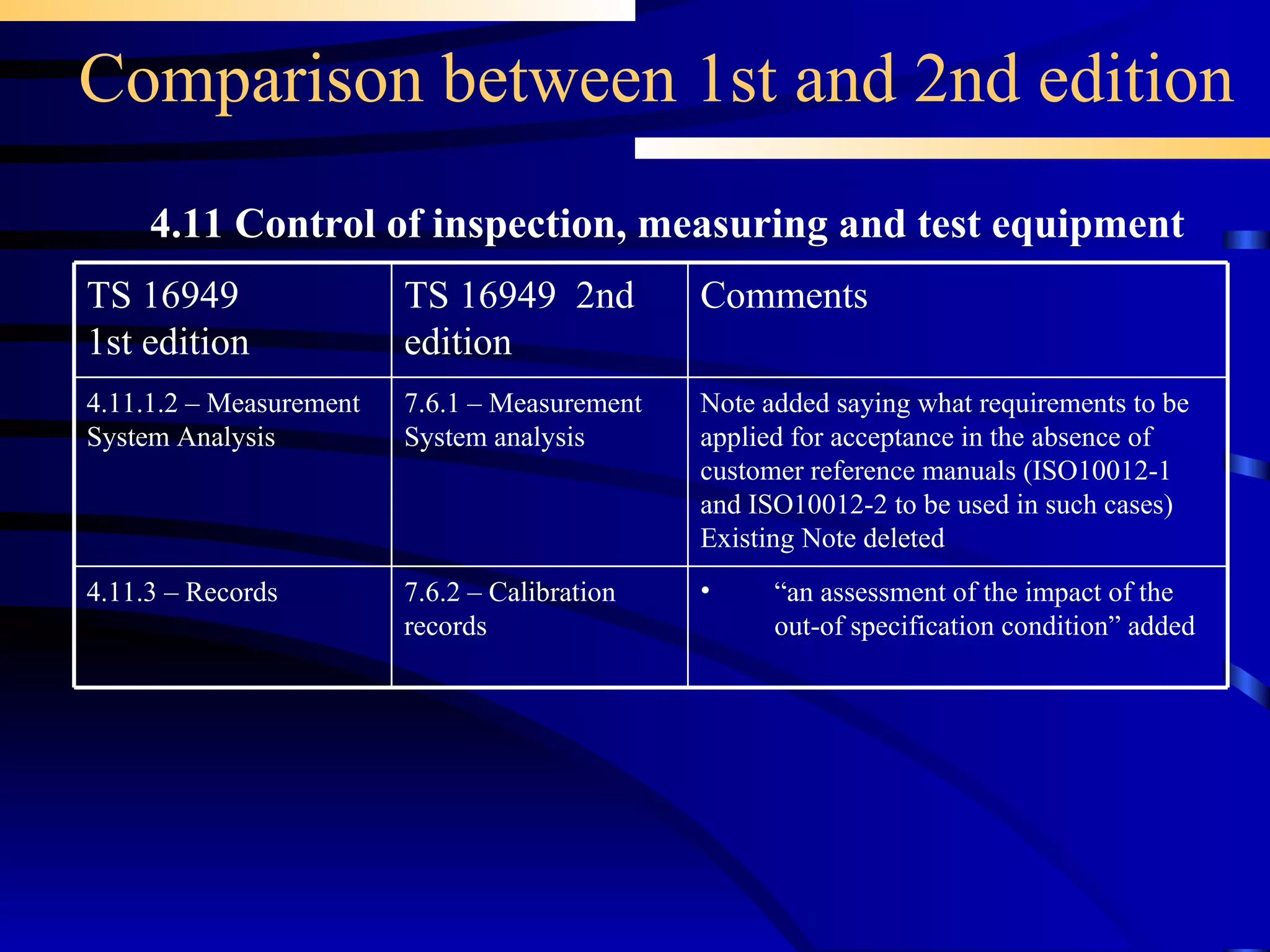 Comparison between 1st and 2nd edition

4.11 Control of inspection, measuring and test equipment

| TS 16949 1st edition | TS 16949 2nd edition | Comments |
|---|---|---|
| 4.11.1.2 – Measurement System Analysis | 7.6.1 – Measurement System analysis | Note added saying what requirements to be applied for acceptance in the absence of customer reference manuals (ISO10012-1 and ISO10012-2 to be used in such cases) Existing Note deleted |
| 4.11.3 – Records | 7.6.2 – Calibration records | • “an assessment of the impact of the out-of specification condition” added |